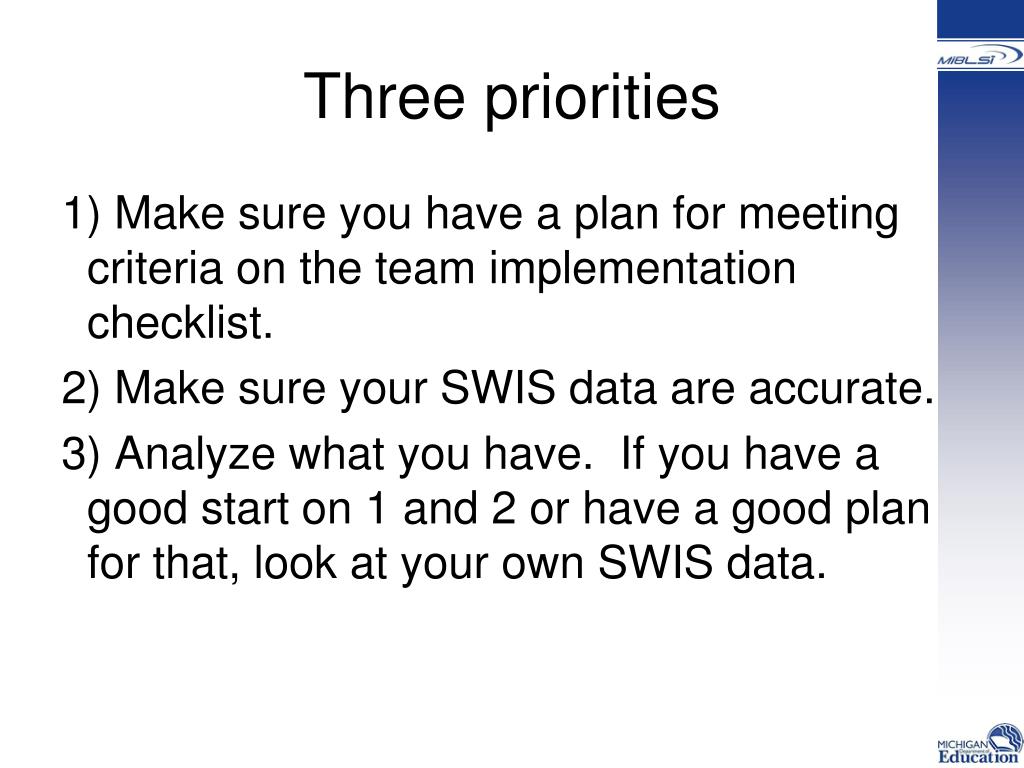 MiBLSi

Three priorities

1) Make sure you have a plan for meeting criteria on the team implementation checklist.

2) Make sure your SWIS data are accurate.

3) Analyze what you have. If you have a good start on 1 and 2 or have a good plan for that, look at your own SWIS data.

MICHIGAN Department of Education